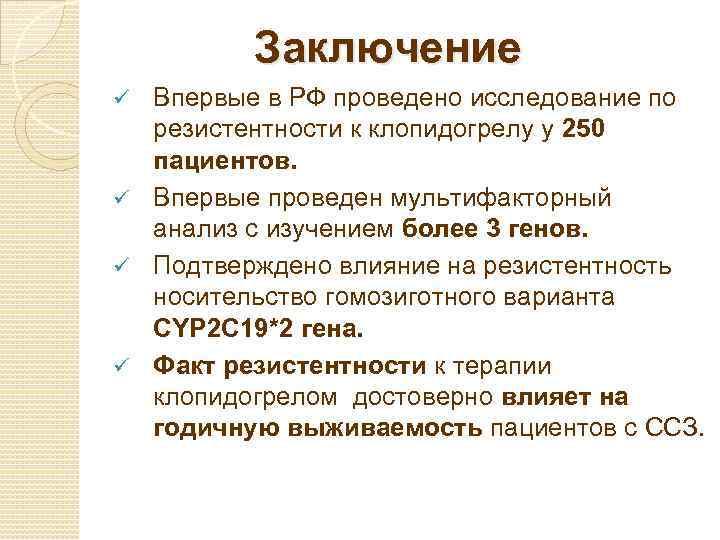 Заключение

✓ Впервые в РФ проведено исследование по резистентности к клопидогрелу у 250 пациентов.

✓ Впервые проведен мультифакторный анализ с изучением более 3 генов.

✓ Подтверждено влияние на резистентность носительство гомозиготного варианта CYP2C19*2 гена.

✓ Факт резистентности к терапии клопидогрелом достоверно влияет на годичную выживаемость пациентов с ССЗ.